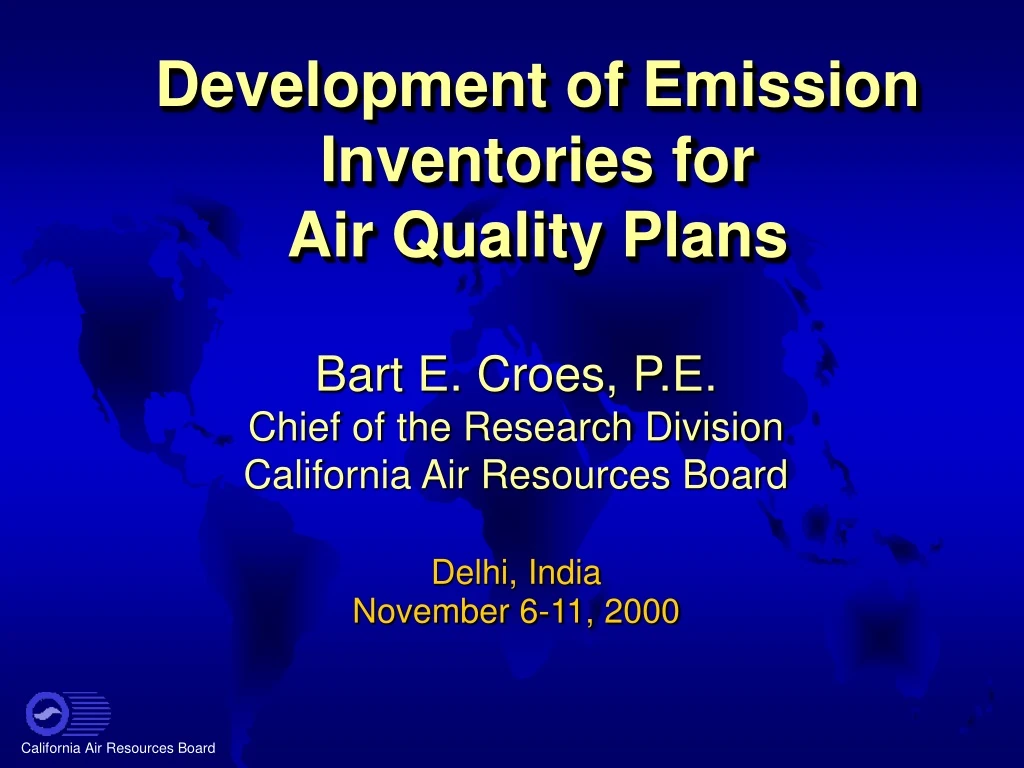 Development of Emission Inventories for Air Quality Plans

Bart E. Croes, P.E.
Chief of the Research Division
California Air Resources Board

Delhi, India
November 6-11, 2000

California Air Resources Board